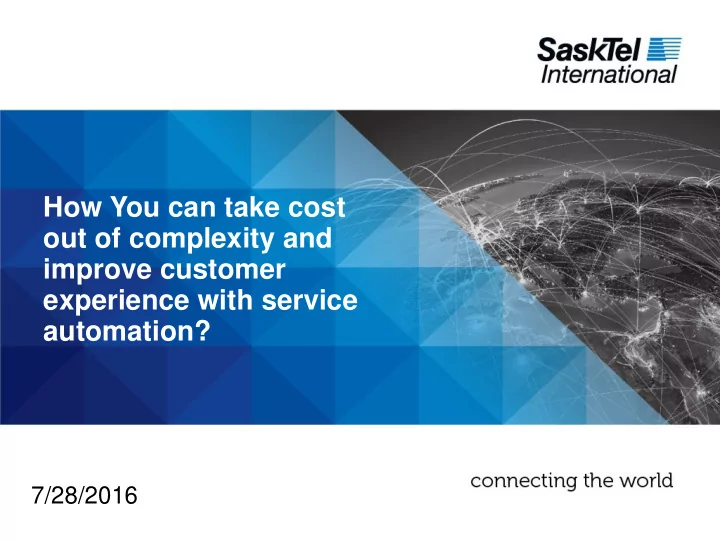 SaskTel International

How You can take cost out of complexity and improve customer experience with service automation?

connecting the world

7/28/2016